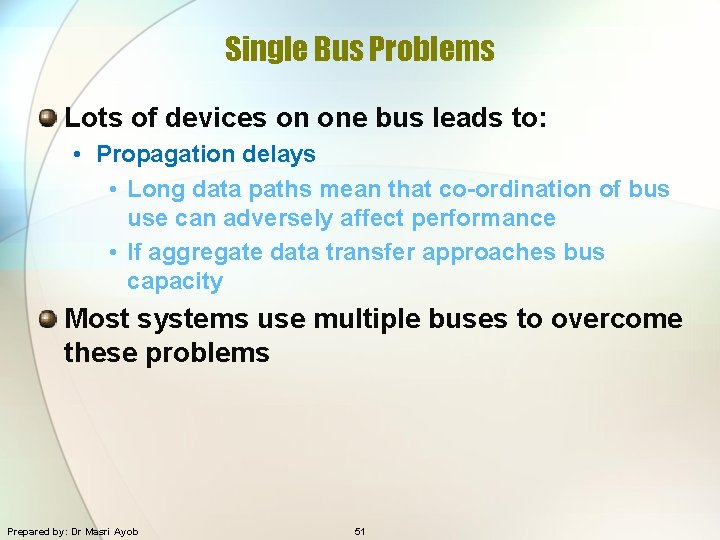 Single Bus Problems

Lots of devices on one bus leads to:

• Propagation delays

• Long data paths mean that co-ordination of bus use can adversely affect performance

• If aggregate data transfer approaches bus capacity

Most systems use multiple buses to overcome these problems

Prepared by: Dr Masri Ayob

51